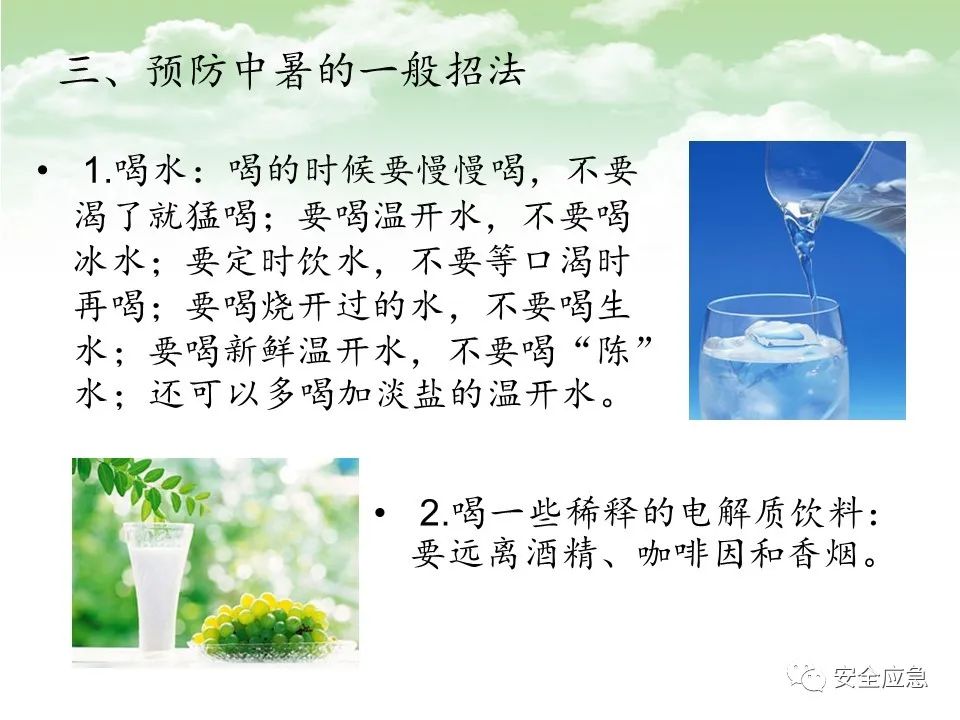 三、预防中暑的一般招法

• 1.喝水：喝的时候要慢慢喝，不要渴了就猛喝；要喝温开水，不要喝冰水；要定时饮水，不要等口渴时再喝；要喝烧开过的水，不要喝生水；要喝新鲜温开水，不要喝“陈”水；还可以多喝加淡盐的温开水。

• 2.喝一些稀释的电解质饮料：要远离酒精、咖啡因和香烟。

安全应急